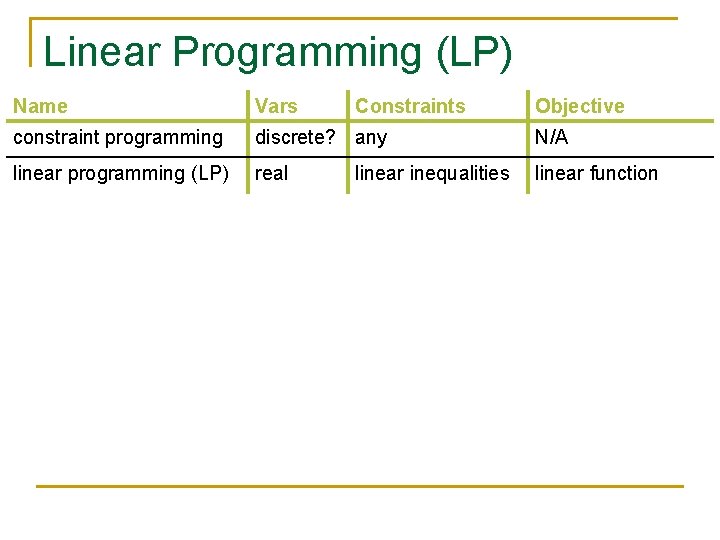 Linear Programming (LP)

| Name | Vars | Constraints | Objective |
|---|---|---|---|
| constraint programming | discrete? | any | N/A |
| linear programming (LP) | real | linear inequalities | linear function |